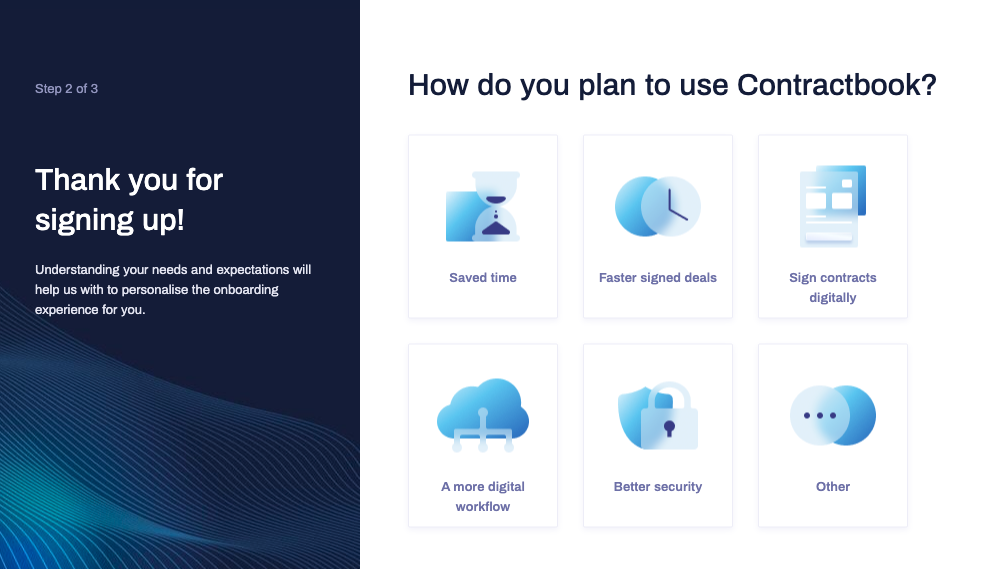 Step 2 of 3

Thank you for signing up!

Understanding your needs and expectations will help us with to personalise the onboarding experience for you.

How do you plan to use Contractbook?

Saved time

Faster signed deals

Sign contracts digitally

A more digital workflow

Better security

Other